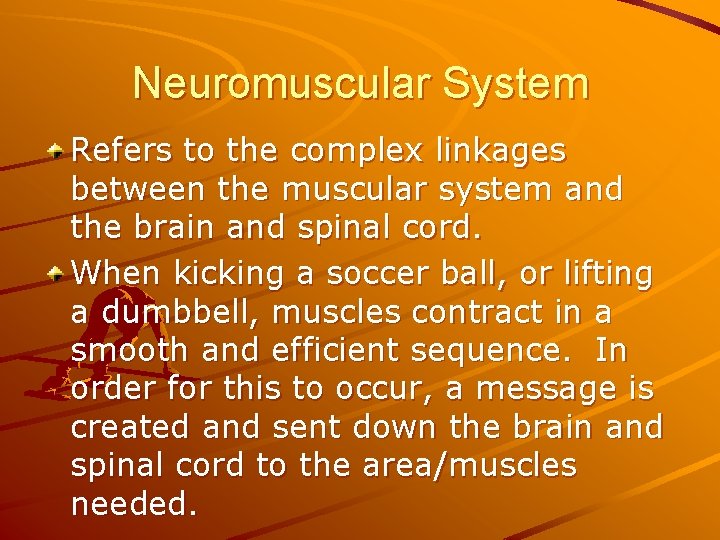 Neuromuscular System

Refers to the complex linkages between the muscular system and the brain and spinal cord.

When kicking a soccer ball, or lifting a dumbbell, muscles contract in a smooth and efficient sequence. In order for this to occur, a message is created and sent down the brain and spinal cord to the area/muscles needed.